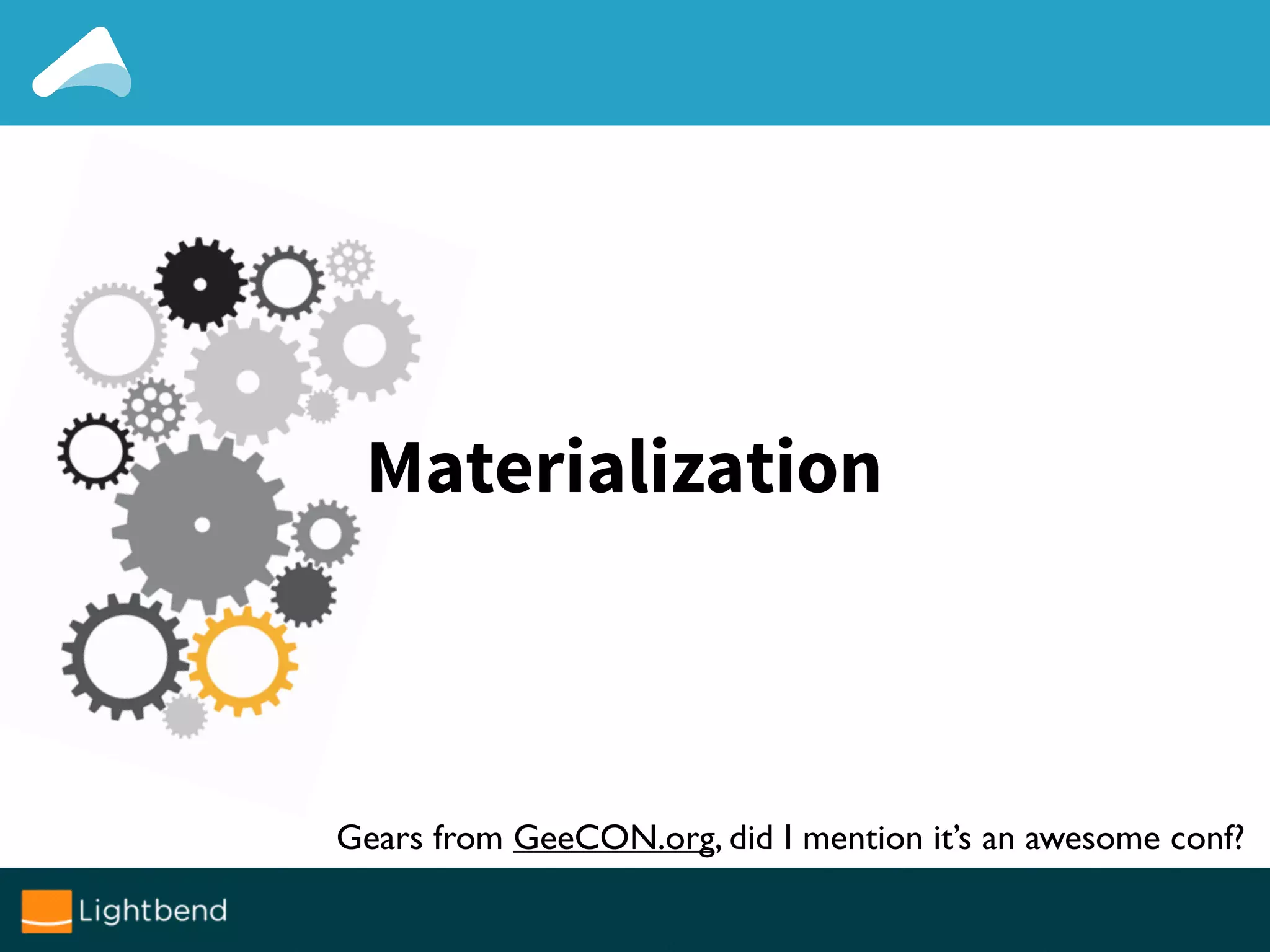 Materialization

Gears from GeeCON.org, did I mention it's an awesome conf?

Lightbend